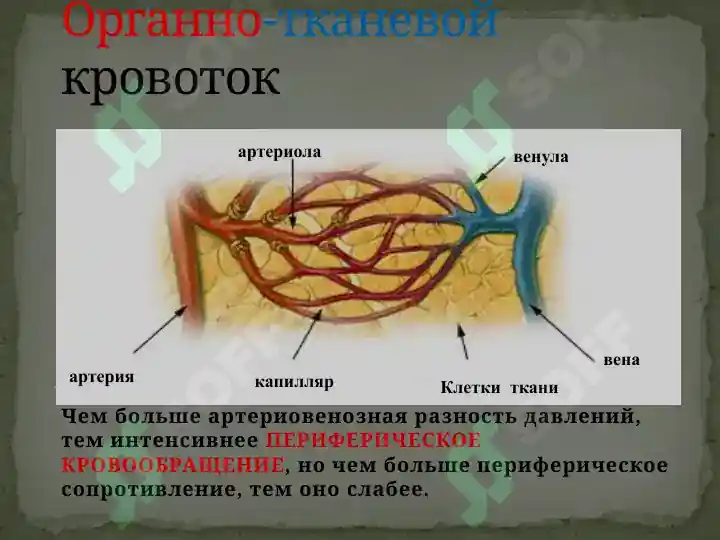 Органно-тканевой кровоток

артериола

венула

артерия

капилляр

Клетки ткани

вена

Чем больше артериовенозная разность давлений, тем интенсивнее ПЕРИФЕРИЧЕСКОЕ КРОВООБРАЩЕНИЕ, но чем больше периферическое сопротивление, тем оно слабее.